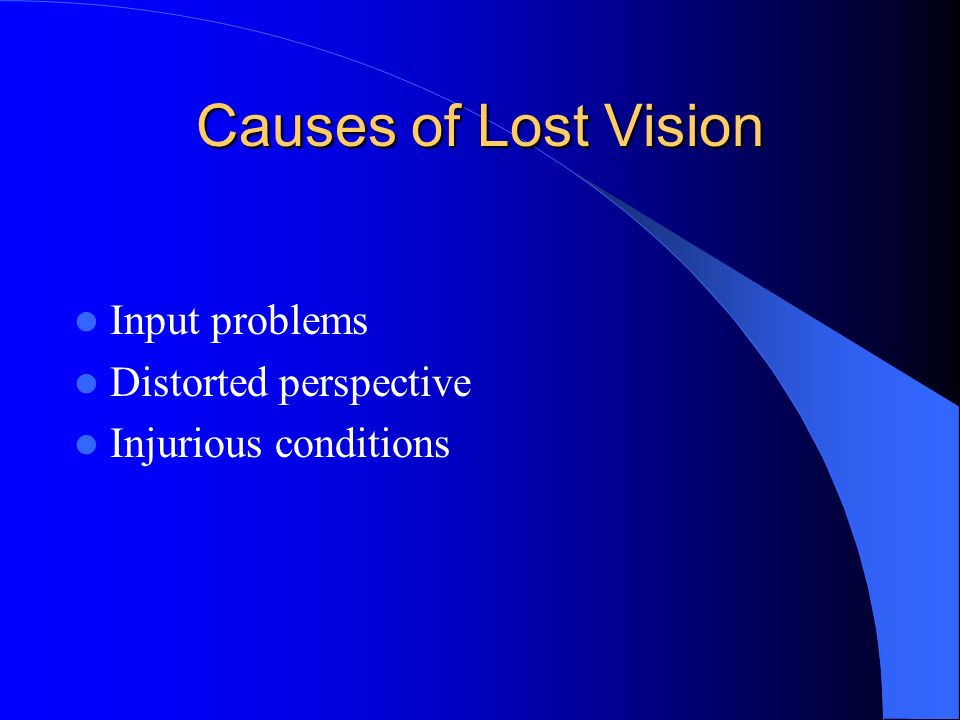 Causes of Lost Vision

- Input problems
- Distorted perspective
- Injurious conditions